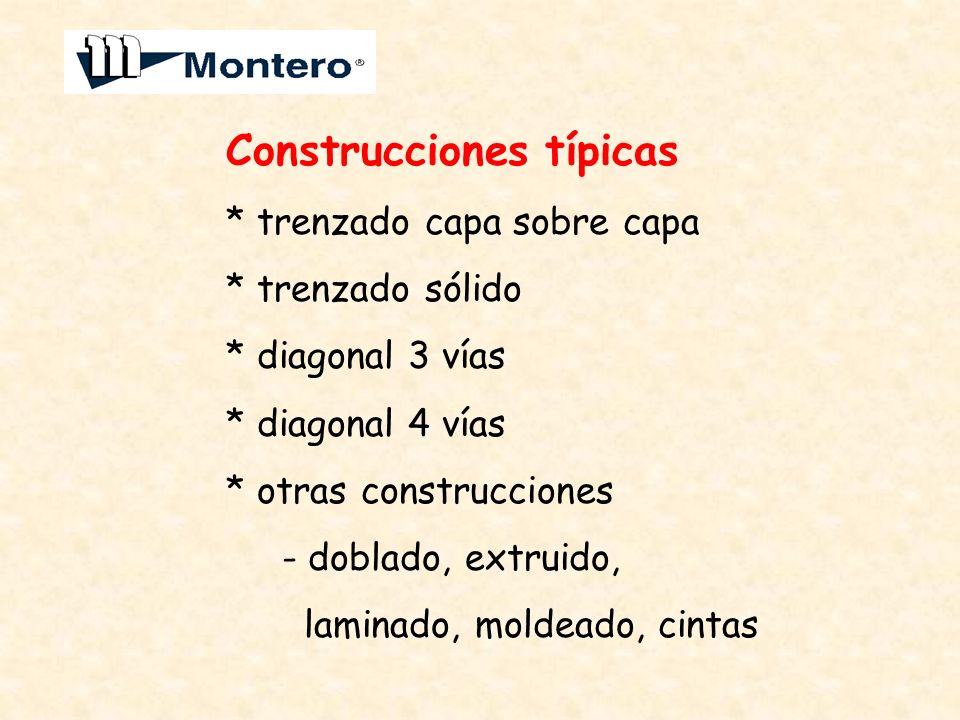 Montero®

Construcciones típicas

* trenzado capa sobre capa

* trenzado sólido

* diagonal 3 vías

* diagonal 4 vías

* otras construcciones

- doblado, extruido, laminado, moldeado, cintas